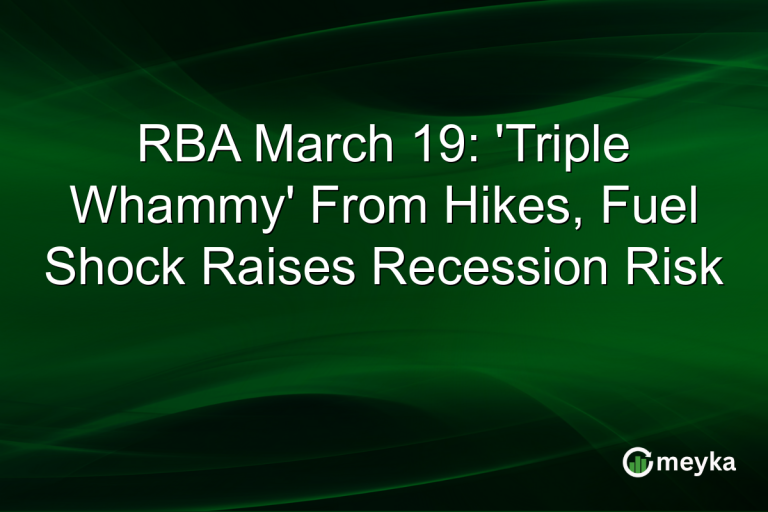 RBA March 19: 'Triple Whammy' From Hikes, Fuel Shock Raises Recession Risk

meyka